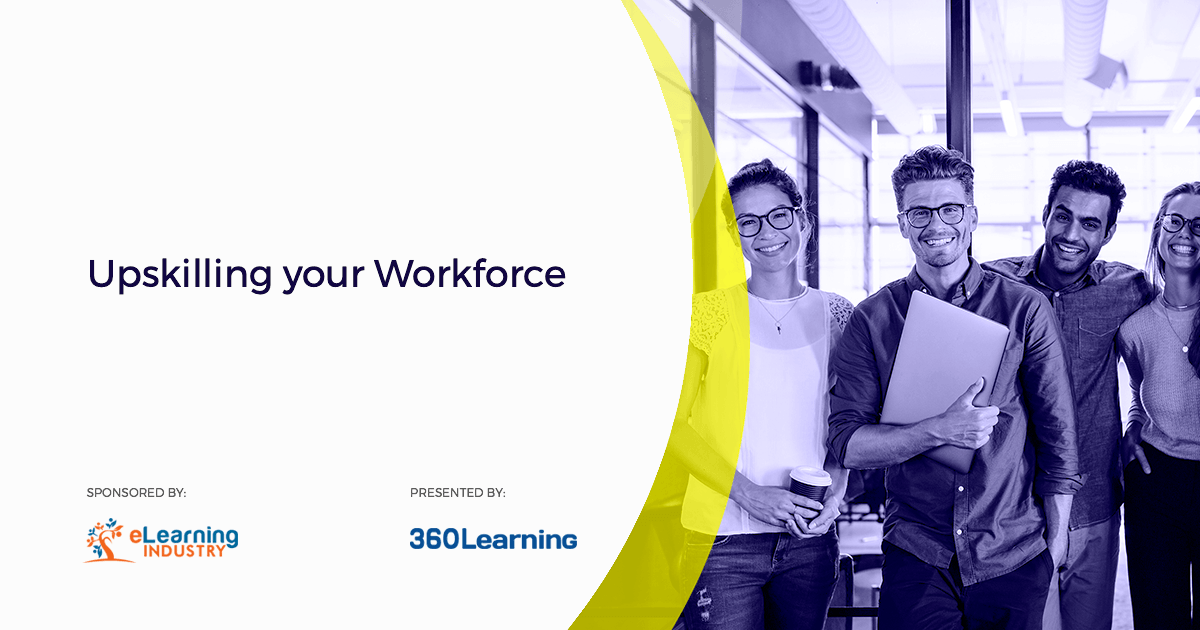 Upskilling your Workforce

SPONSORED BY:

eLearning INDUSTRY

PRESENTED BY:

360Learning